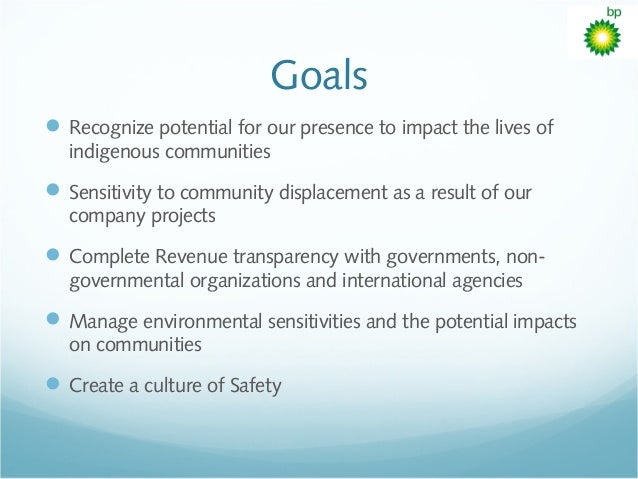 bp

Goals

- Recognize potential for our presence to impact the lives of indigenous communities
- Sensitivity to community displacement as a result of our company projects
- Complete Revenue transparency with governments, non-governmental organizations and international agencies
- Manage environmental sensitivities and the potential impacts on communities
- Create a culture of Safety